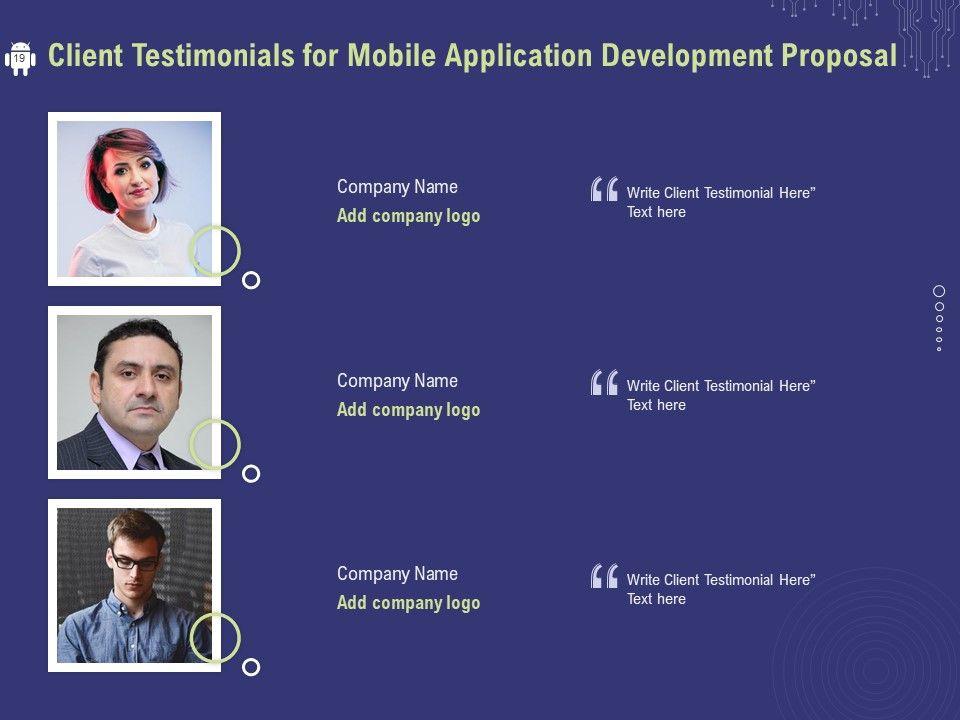 19

Client Testimonials for Mobile Application Development Proposal

Company Name
Add company logo

“ Write Client Testimonial Here”
Text here

Company Name
Add company logo

“ Write Client Testimonial Here”
Text here

Company Name
Add company logo

“ Write Client Testimonial Here”
Text here